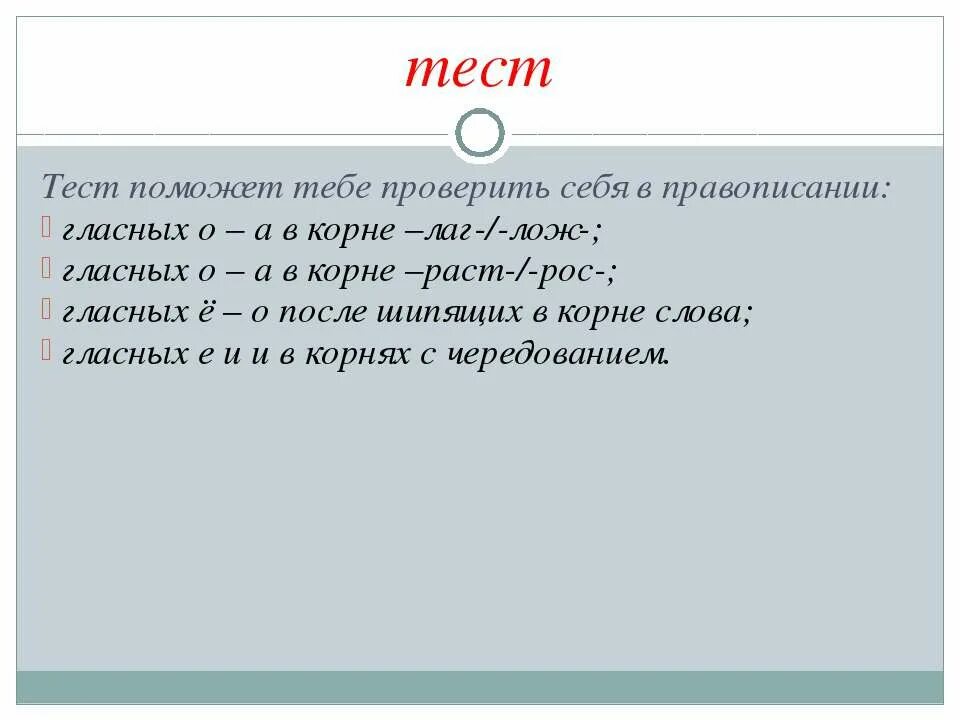 тест

Тест поможет тебе проверить себя в правописании:
гласных о – а в корне –лаг-/-лож-;
гласных о – а в корне –раст-/-рос-;
гласных ё – о после шипящих в корне слова;
гласных е и и в корнях с чередованием.